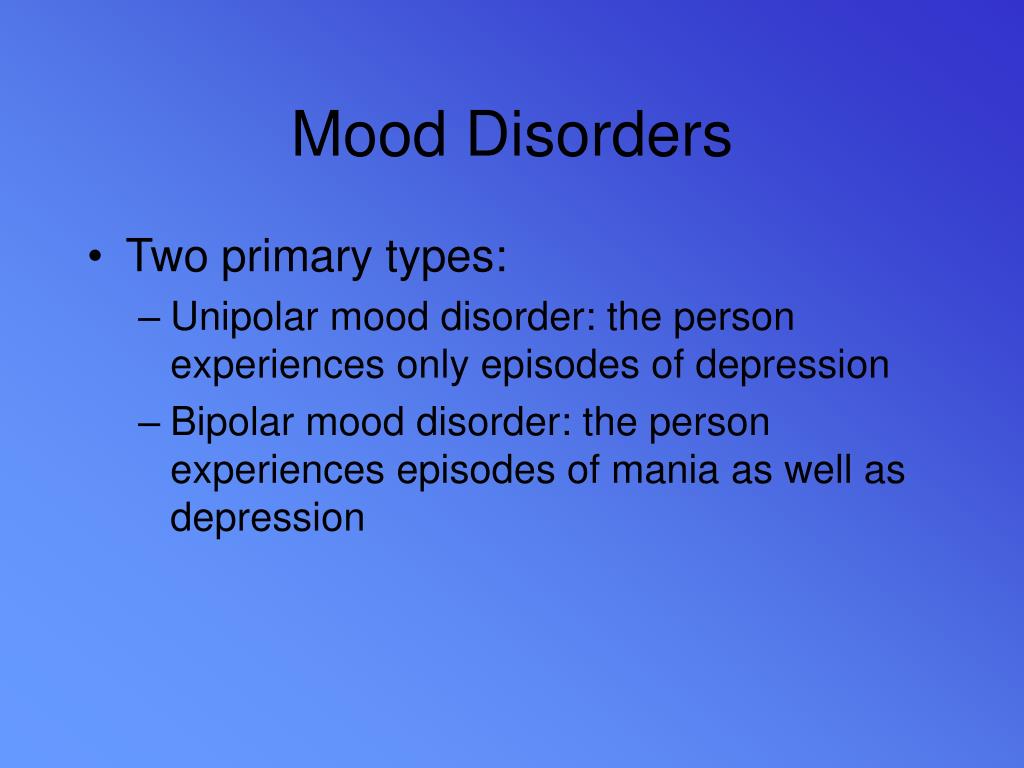 Mood Disorders

• Two primary types:
– Unipolar mood disorder: the person experiences only episodes of depression
– Bipolar mood disorder: the person experiences episodes of mania as well as depression